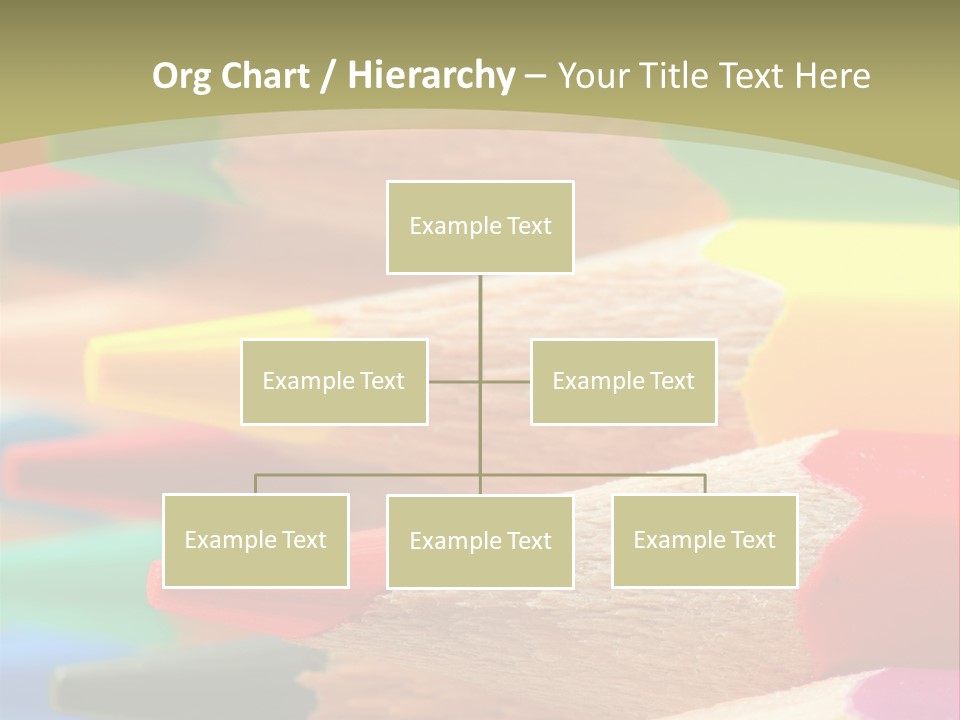 Org Chart / Hierarchy – Your Title Text Here

Example Text

Example Text

Example Text

Example Text

Example Text

Example Text